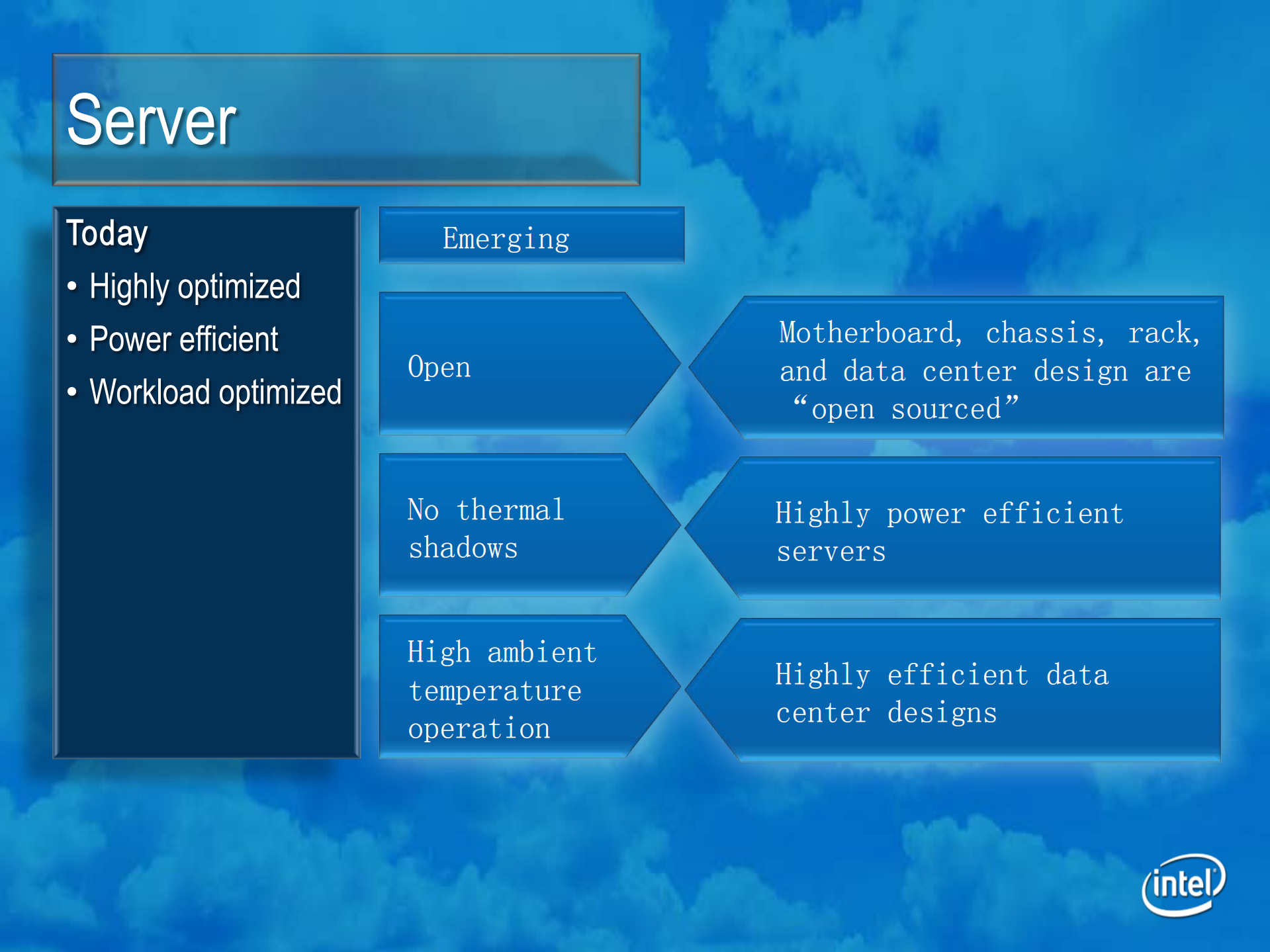 Server

Today
• Highly optimized
• Power efficient
• Workload optimized

Emerging

Open

Motherboard, chassis, rack, and data center design are “open sourced”

No thermal shadows

Highly power efficient servers

High ambient temperature operation

Highly efficient data center designs

intel